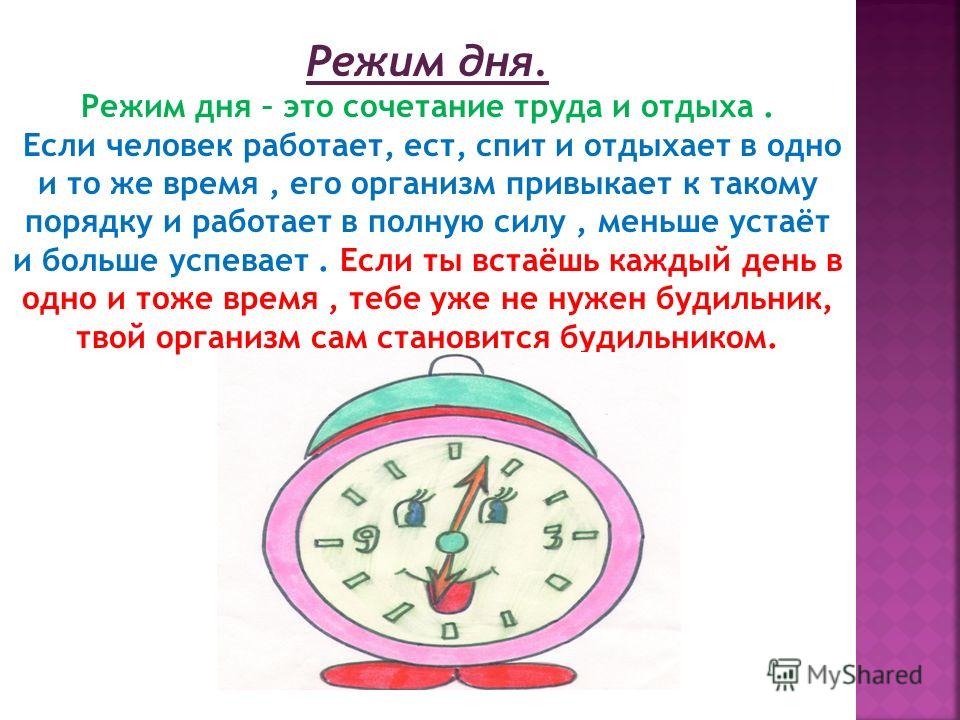 Режим дня.

Режим дня – это сочетание труда и отдыха .

Если человек работает, ест, спит и отдыхает в одно и то же время , его организм привыкает к такому порядку и работает в полную силу , меньше устаёт и больше успевает . Если ты встаёшь каждый день в одно и тоже время , тебе уже не нужен будильник, твой организм сам становится будильником.

9

3

MyShared